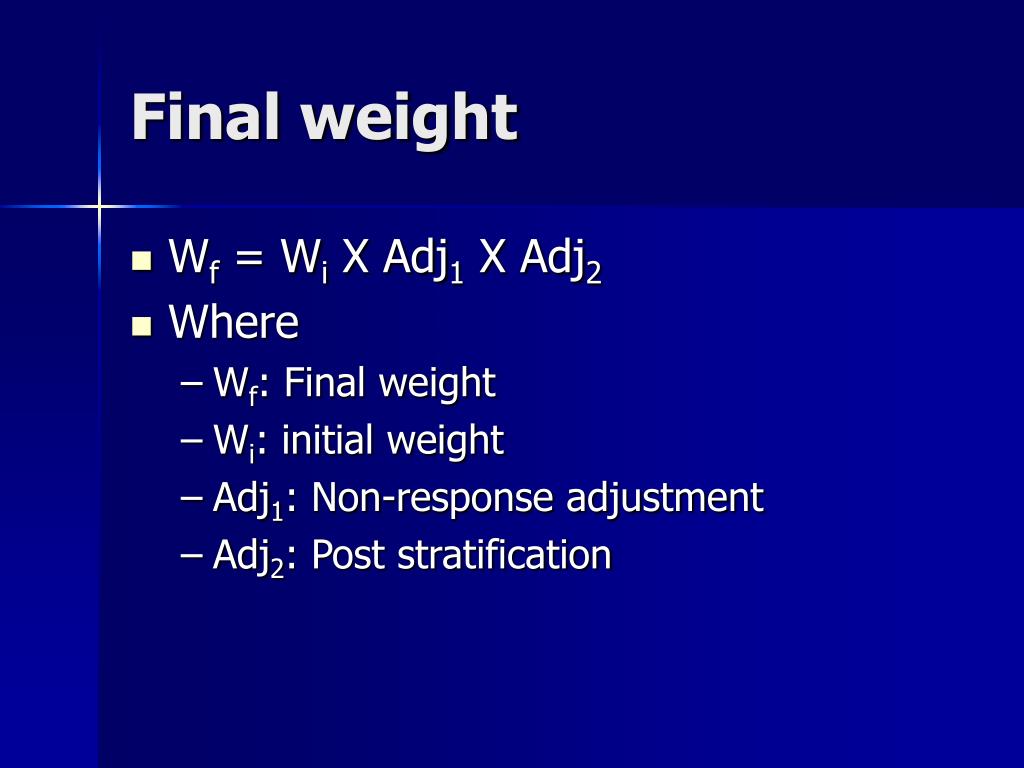 Final weight

- $W_f = W_i$ X $Adj_1$ X $Adj_2$
- Where
  – $W_f$: Final weight
  – $W_i$: initial weight
  – $Adj_1$: Non-response adjustment
  – $Adj_2$: Post stratification